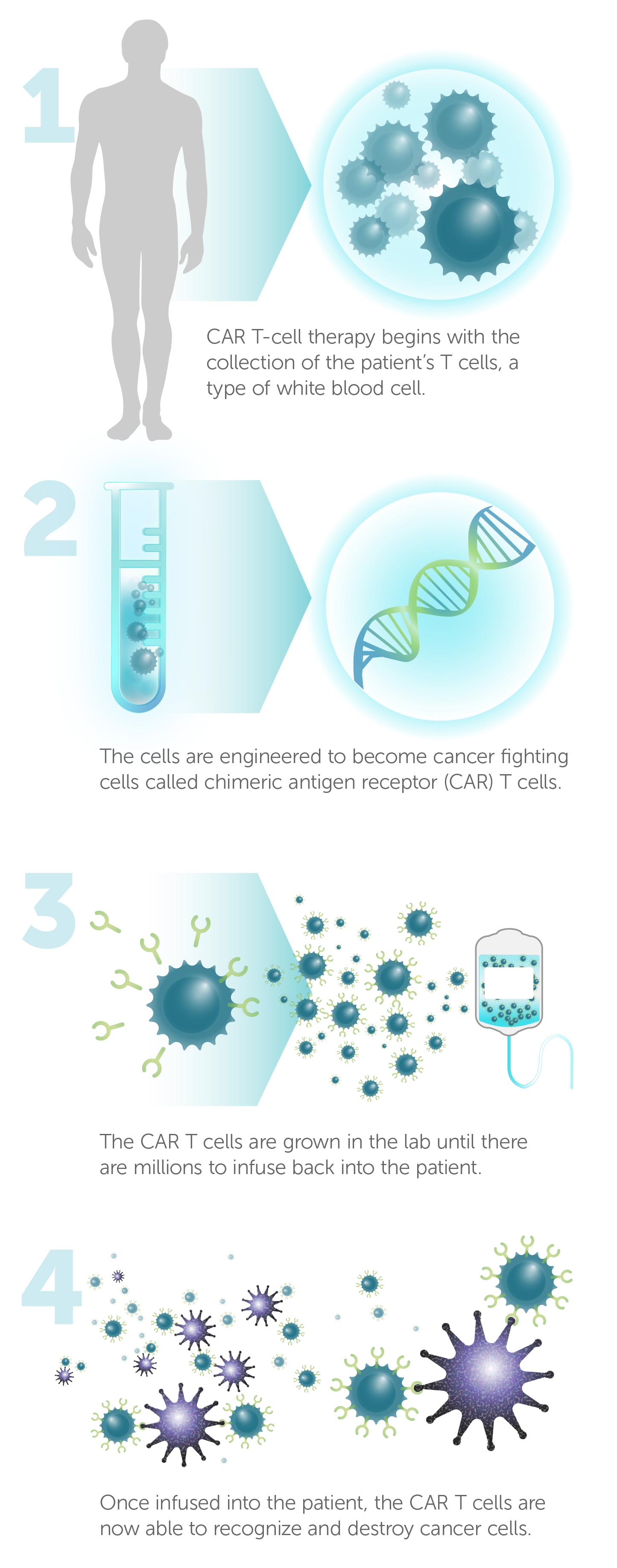 1

CAR T-cell therapy begins with the collection of the patient's T cells, a type of white blood cell.

2

The cells are engineered to become cancer fighting cells called chimeric antigen receptor (CAR) T cells.

3

The CAR T cells are grown in the lab until there are millions to infuse back into the patient.

4

Once infused into the patient, the CAR T cells are now able to recognize and destroy cancer cells.